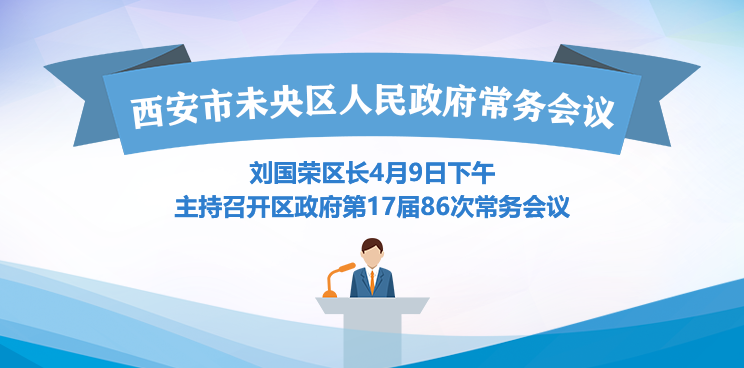 西安市未央区人民政府常务会议

刘国荣区长4月9日下午
主持召开区政府第17届86次常务会议